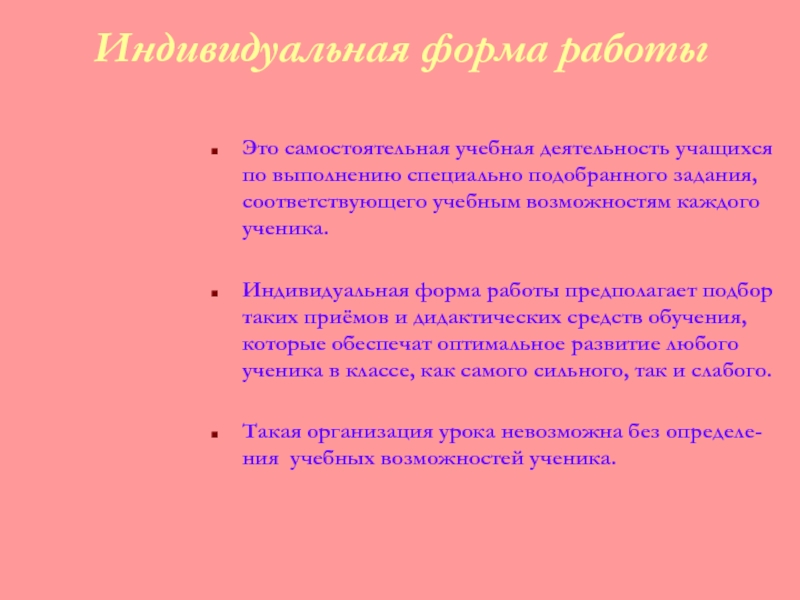 Индивидуальная форма работы

Это самостоятельная учебная деятельность учащихся по выполнению специально подобранного задания, соответствующего учебным возможностям каждого ученика.

Индивидуальная форма работы предполагает подбор таких приёмов и дидактических средств обучения, которые обеспечат оптимальное развитие любого ученика в классе, как самого сильного, так и слабого.

Такая организация урока невозможна без определения учебных возможностей ученика.